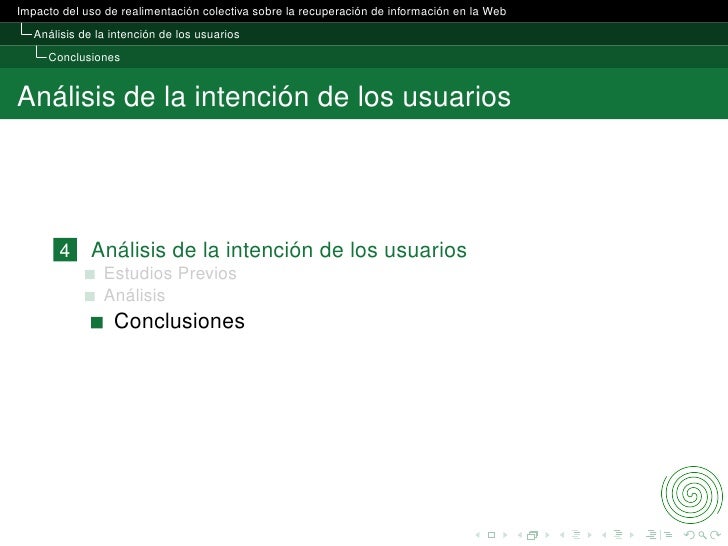 Impacto del uso de realimentación colectiva sobre la recuperación de información en la Web
Análisis de la intención de los usuarios
Conclusiones

Análisis de la intención de los usuarios

4 Análisis de la intención de los usuarios
Estudios Previos
Análisis
Conclusiones